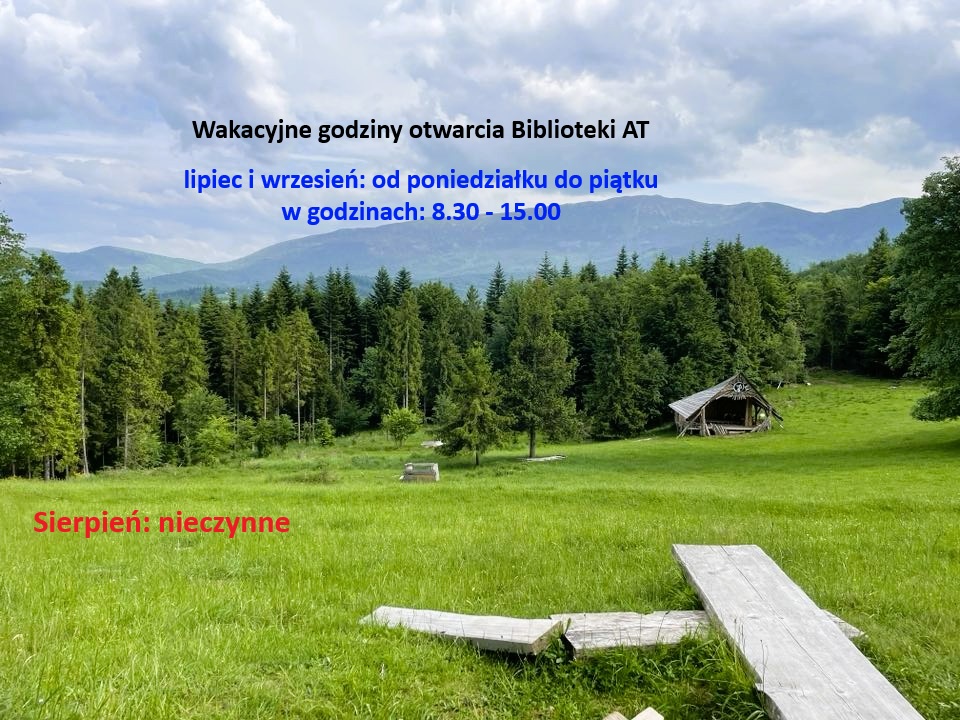 Wakacyjne godziny otwarcia Biblioteki AT

lipiec i wrzesień: od poniedziałku do piątku
w godzinach: 8.30 - 15.00

Sierpień: nieczynne